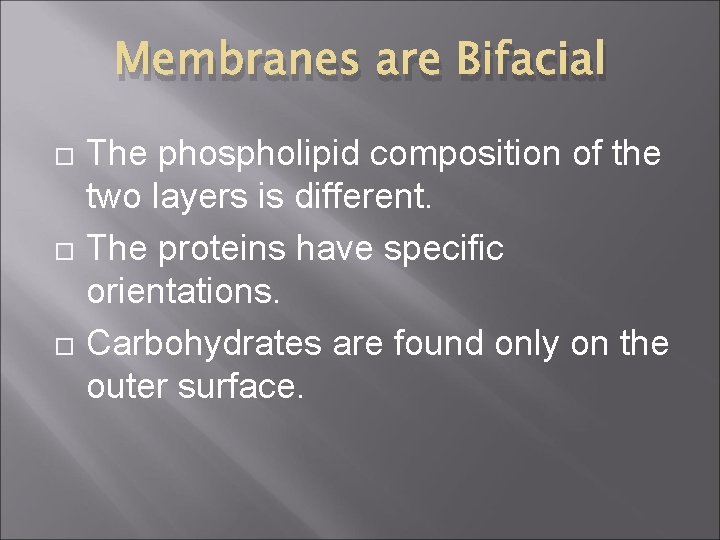 Membranes are Bifacial

The phospholipid composition of the two layers is different.

The proteins have specific orientations.

Carbohydrates are found only on the outer surface.